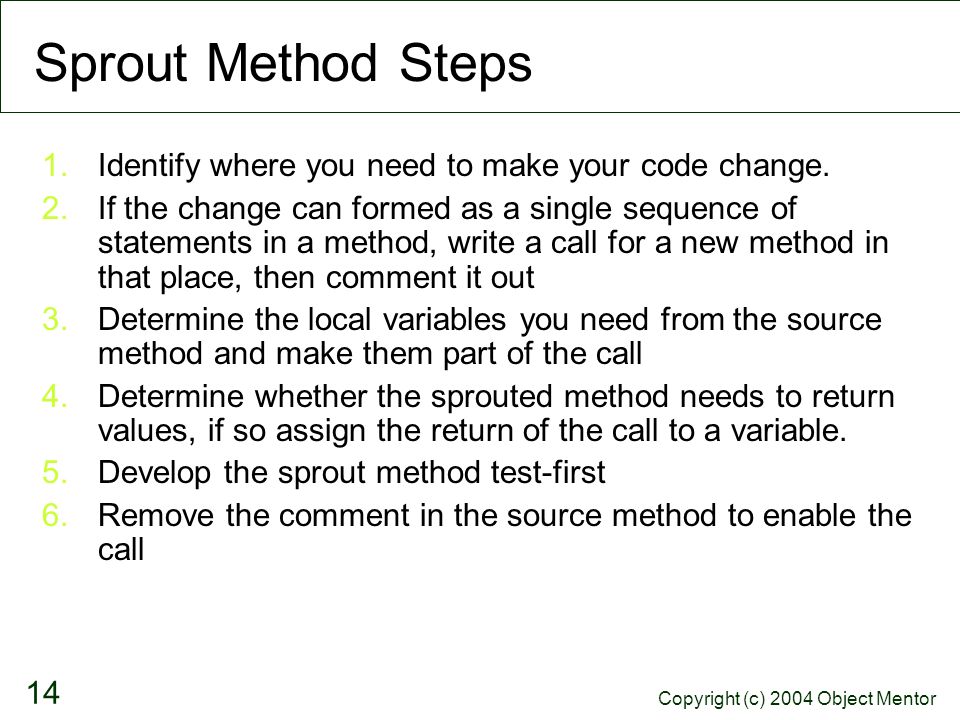 Sprout Method Steps

1. Identify where you need to make your code change.
2. If the change can formed as a single sequence of statements in a method, write a call for a new method in that place, then comment it out
3. Determine the local variables you need from the source method and make them part of the call
4. Determine whether the sprouted method needs to return values, if so assign the return of the call to a variable.
5. Develop the sprout method test-first
6. Remove the comment in the source method to enable the call

14

Copyright (c) 2004 Object Mentor